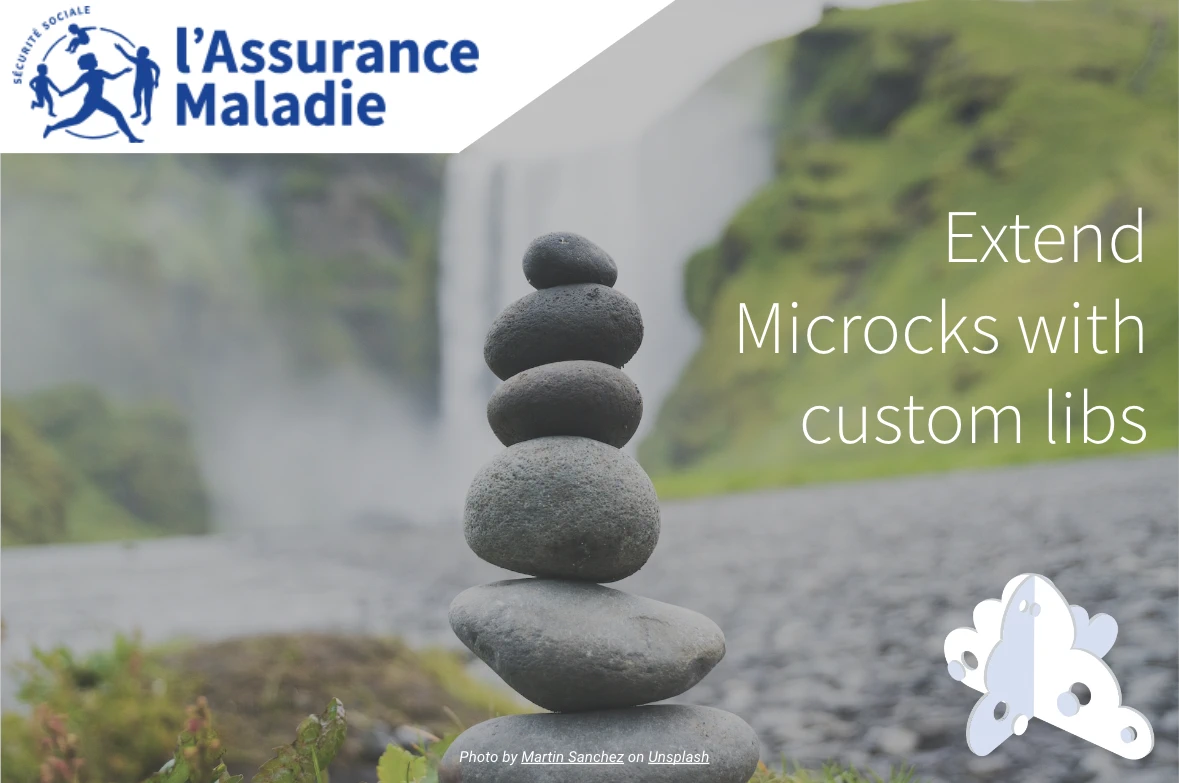 SÉCURITÉ SOCIALE
l'Assurance Maladie

Extend Microcks with custom libs

Photo by Martin Sanchez on Unsplash